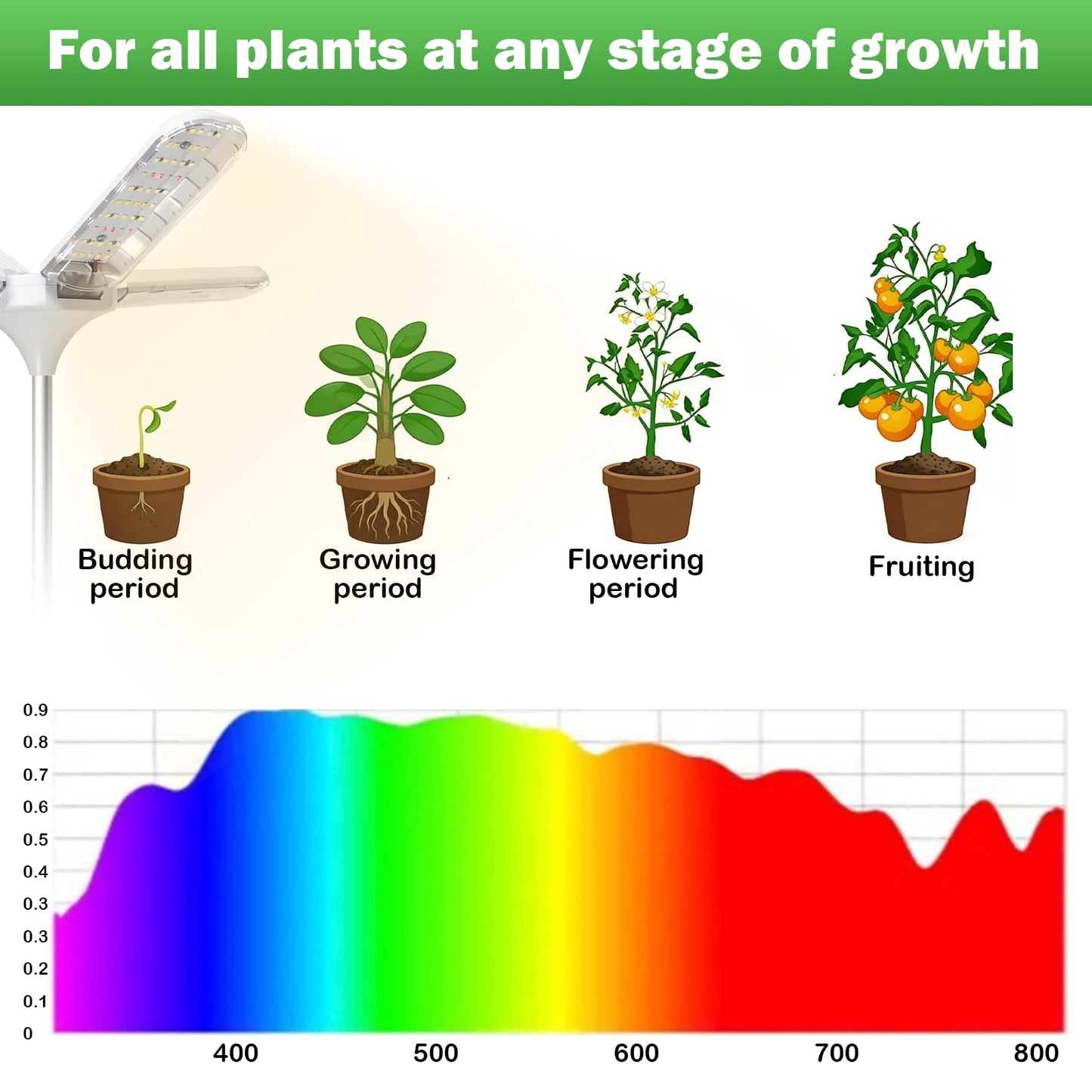 For all plants at any stage of growth

Budding period

Growing period

Flowering period

Fruiting

0.9
0.8
0.7
0.6
0.5
0.4
0.3
0.3
0.2
0.1
0

400
500
600
700
800